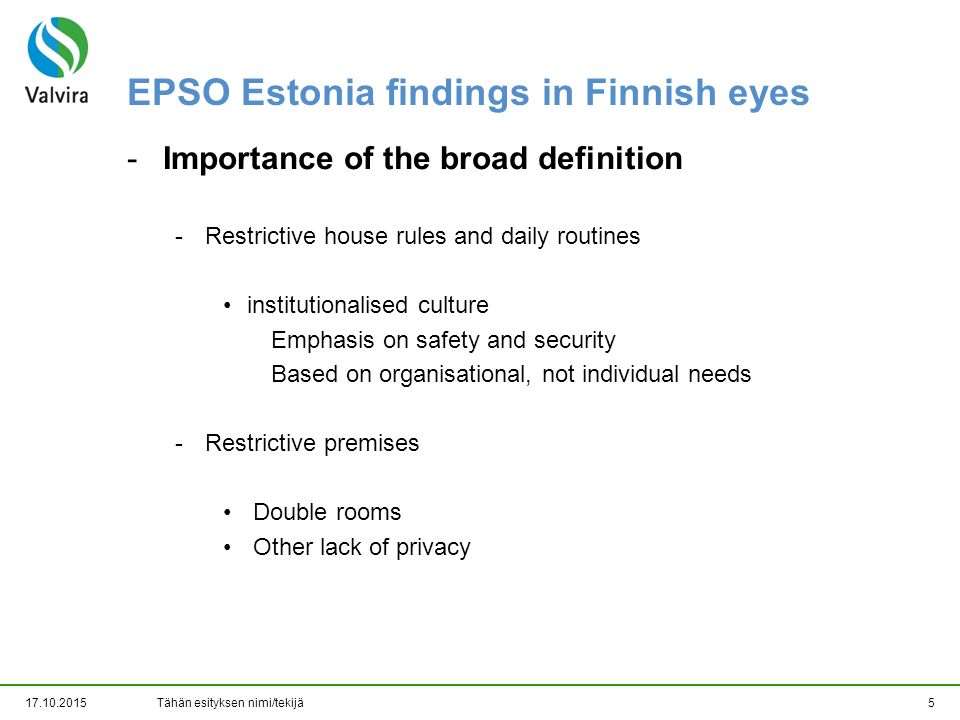 Valvira

EPSO Estonia findings in Finnish eyes

- Importance of the broad definition

- Restrictive house rules and daily routines

• institutionalised culture
Emphasis on safety and security
Based on organisational, not individual needs

- Restrictive premises

• Double rooms
• Other lack of privacy

17.10.2015 Tähän esityksen nimi/tekijä 5